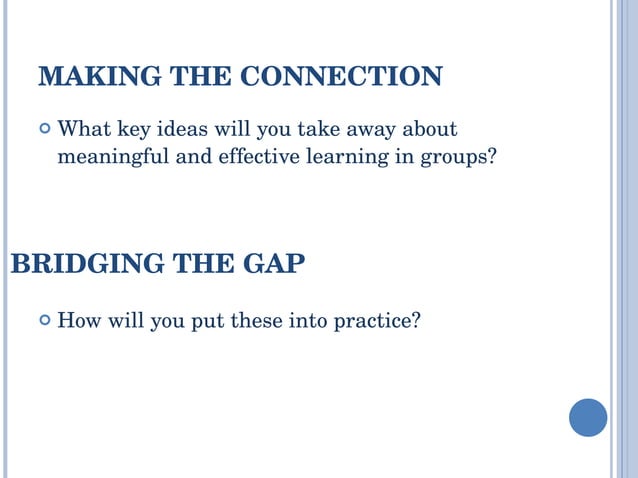 MAKING THE CONNECTION

What key ideas will you take away about meaningful and effective learning in groups?

BRIDGING THE GAP

How will you put these into practice?